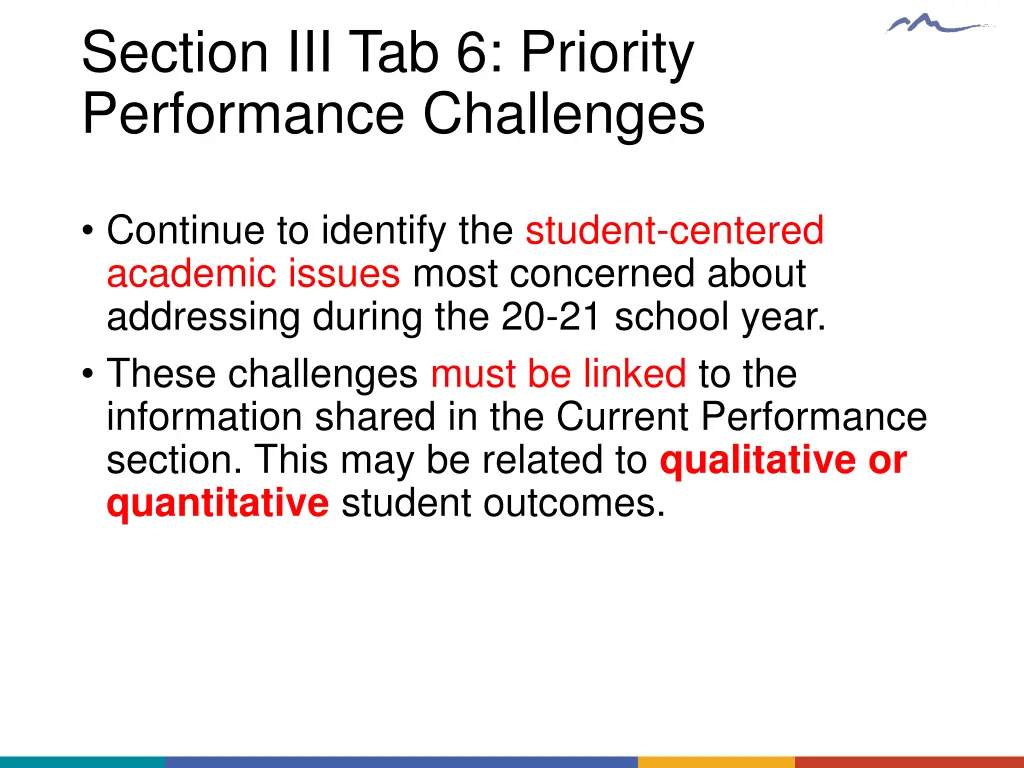 Section III Tab 6: Priority Performance Challenges

• Continue to identify the student-centered academic issues most concerned about addressing during the 20-21 school year.

• These challenges must be linked to the information shared in the Current Performance section. This may be related to qualitative or quantitative student outcomes.